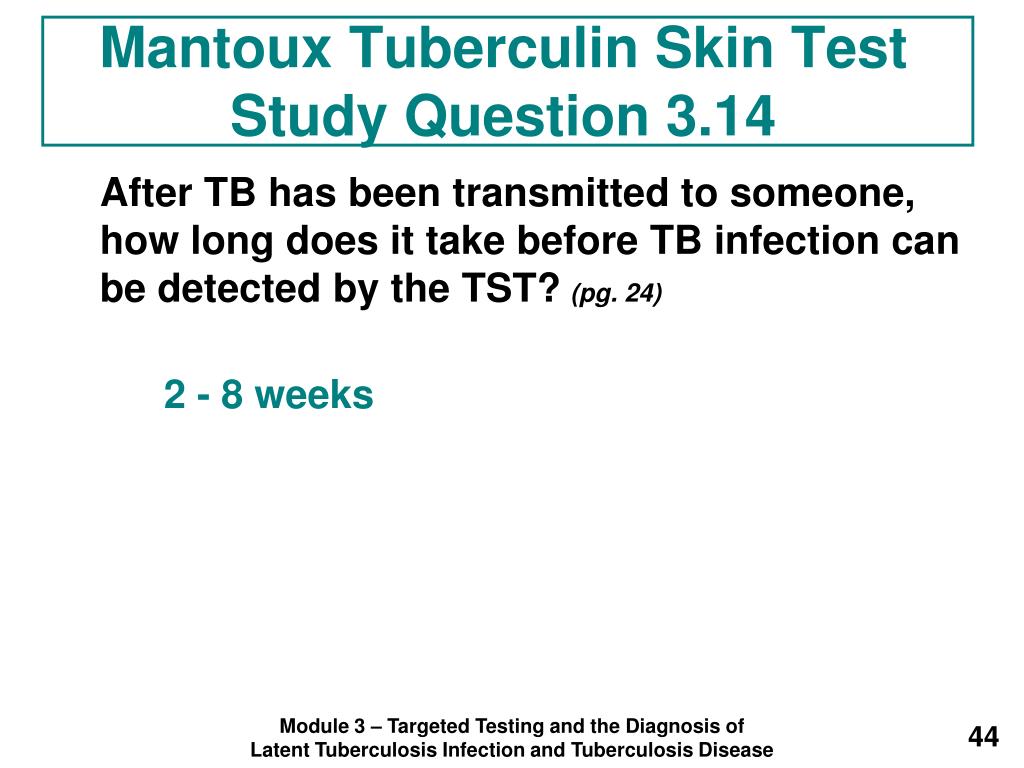 Mantoux Tuberculin Skin Test Study Question 3.14

After TB has been transmitted to someone, how long does it take before TB infection can be detected by the TST? (pg. 24)

2 - 8 weeks

Module 3 – Targeted Testing and the Diagnosis of Latent Tuberculosis Infection and Tuberculosis Disease

44